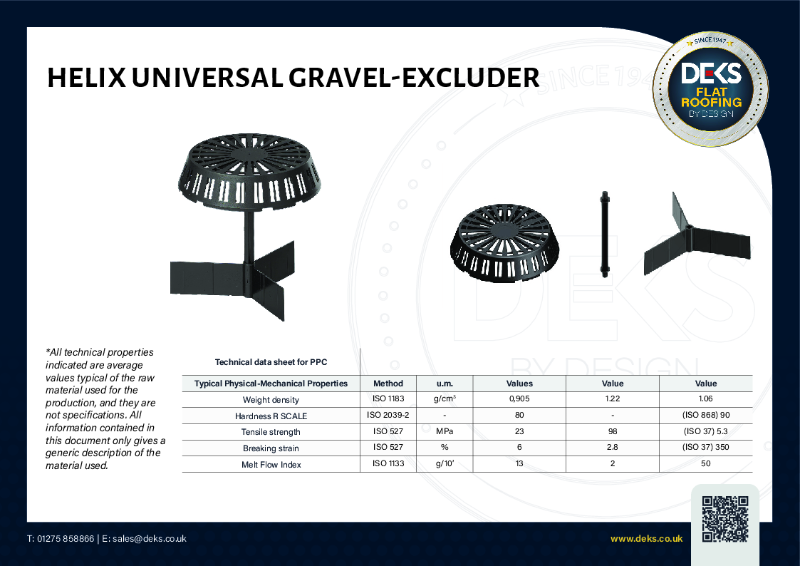 HELIX UNIVERSAL GRAVEL-EXCLUDER

SINCE 1947
DEKS
FLAT ROOFING
BY DESIGN

*All technical properties indicated are average values typical of the raw material used for the production, and they are not specifications. All information contained in this document only gives a generic description of the material used.

Technical data sheet for PPC

| Typical Physical-Mechanical Properties | Method | u.m. | Values | Value | Value |
|---|---|---|---|---|---|
| Weight density | ISO 1183 | g/cm³ | 0,905 | 1.22 | 1.06 |
| Hardness R SCALE | ISO 2039-2 | - | 80 | - | (ISO 868) 90 |
| Tensile strength | ISO 527 | MPa | 23 | 98 | (ISO 37) 5.3 |
| Breaking strain | ISO 527 | % | 6 | 2.8 | (ISO 37) 350 |
| Melt Flow Index | ISO 1133 | g/10' | 13 | 2 | 50 |

T: 01275 858866 | E: sales@deks.co.uk

www.deks.co.uk